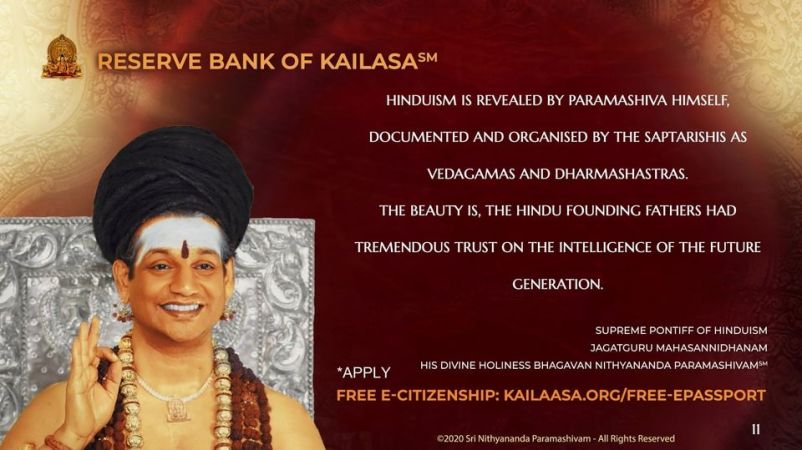 RESERVE BANK OF KAILASA℠

HINDUISM IS REVEALED BY PARAMASHIVA HIMSELF, DOCUMENTED AND ORGANISED BY THE SAPTARISHIS AS VEDAGAMAS AND DHARMASHASTRAS.
THE BEAUTY IS, THE HINDU FOUNDING FATHERS HAD TREMENDOUS TRUST ON THE INTELLIGENCE OF THE FUTURE GENERATION.

SUPREME PONTIFF OF HINDUISM
JAGATGURU MAHASANNIDHANAM
HIS DIVINE HOLINESS BHAGAVAN NITHYANANDA PARAMASHIVAM℠

*APPLY
FREE E-CITIZENSHIP: KAILAASA.ORG/FREE-EPASSPORT

©2020 Sri Nithyananda Paramashivam - All Rights Reserved

11